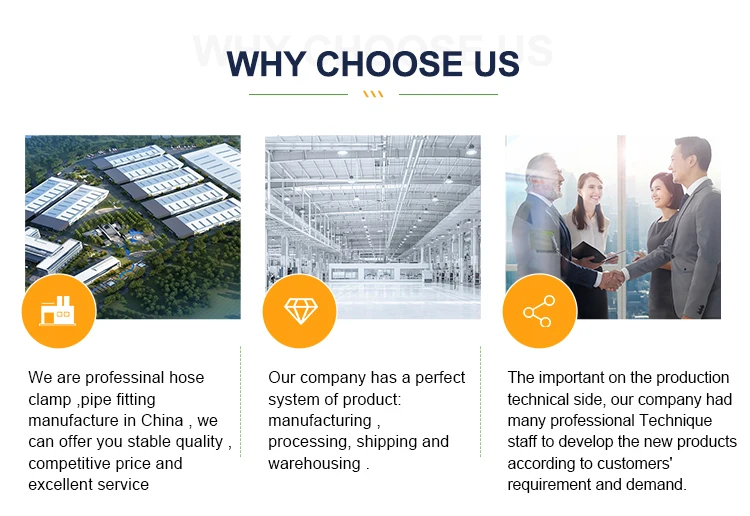 WHY CHOOSE US

WHY CHOOSE US

We are professinal hose clamp ,pipe fitting manufacture in China , we can offer you stable quality , competitive price and excellent service

Our company has a perfect system of product: manufacturing , processing, shipping and warehousing .

The important on the production technical side, our company had many professional Technique staff to develop the new products according to customers' requirement and demand.